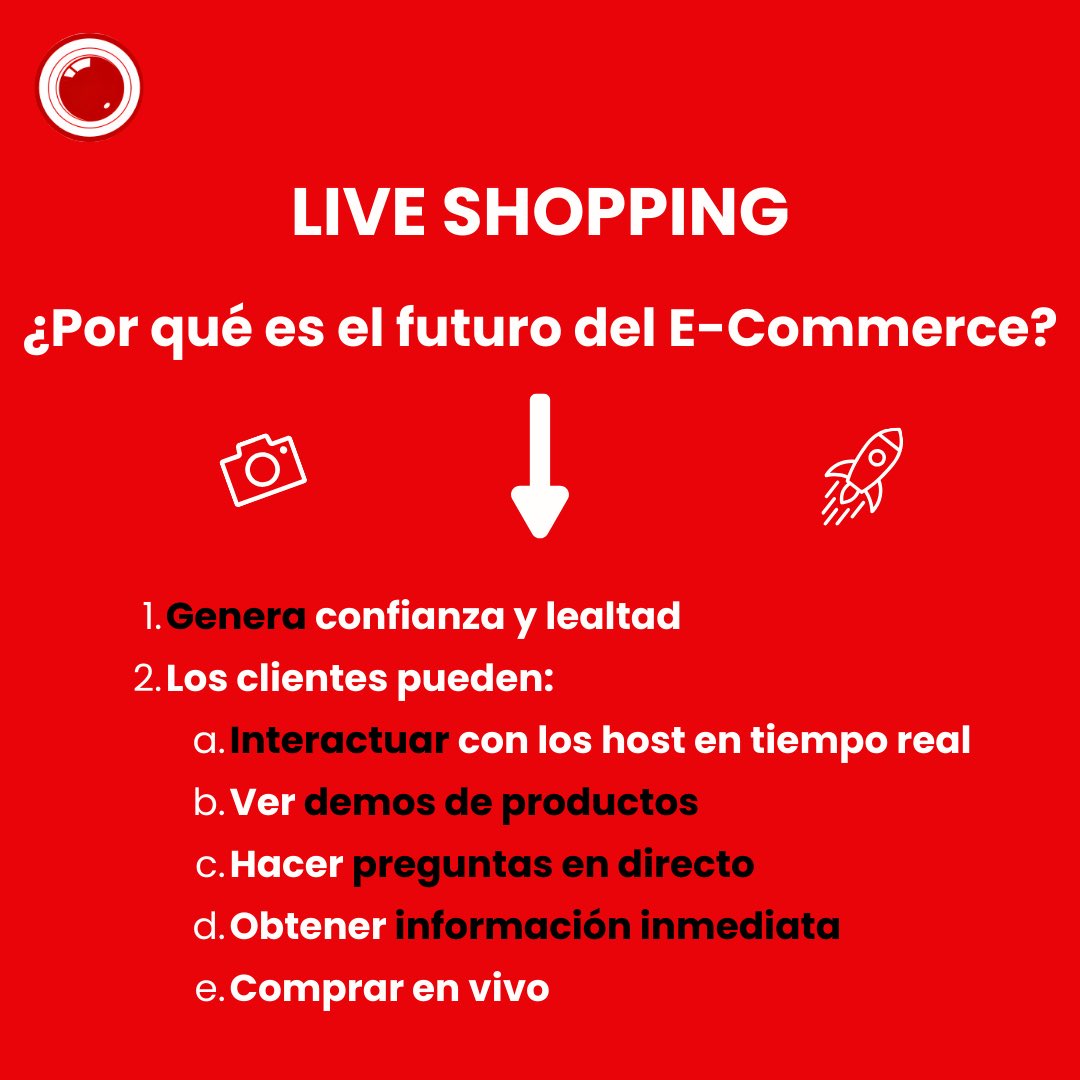 LIVE SHOPPING

¿Por qué es el futuro del E-Commerce?

1. Genera confianza y lealtad
2. Los clientes pueden:
a. Interactuar con los host en tiempo real
b. Ver demos de productos
c. Hacer preguntas en directo
d. Obtener información inmediata
e. Comprar en vivo